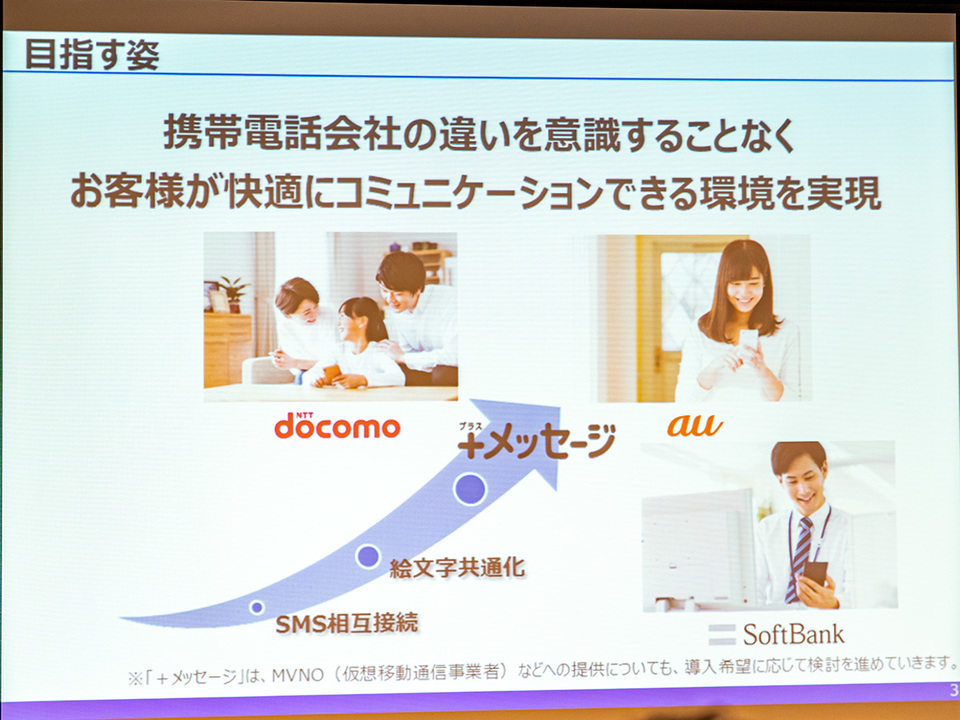 目指す姿

携帯電話会社の違いを意識することなく
お客様が快適にコミュニケーションできる環境を実現

NTT docomo

プラス
+メッセージ

au

絵文字共通化

SMS相互接続

SoftBank

※「＋メッセージ」は、MVNO（仮想移動通信事業者）などへの提供についても、導入希望に応じて検討を進めていきます。

3